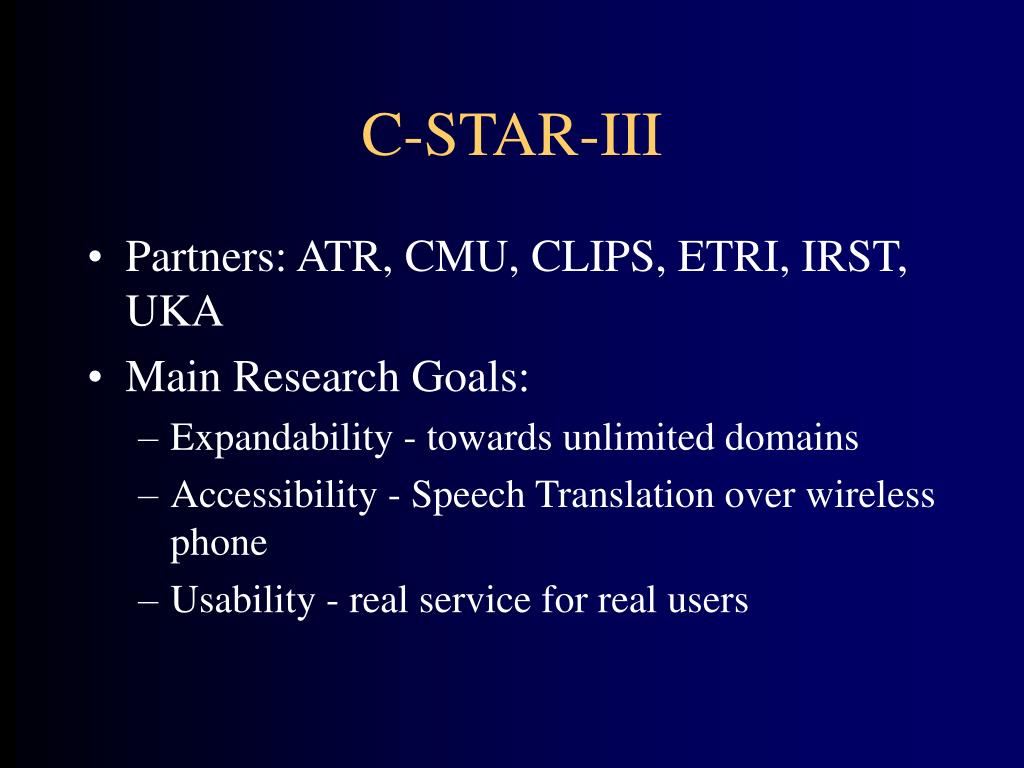 C-STAR-III

• Partners: ATR, CMU, CLIPS, ETRI, IRST, UKA
• Main Research Goals:
– Expandability - towards unlimited domains
– Accessibility - Speech Translation over wireless phone
– Usability - real service for real users